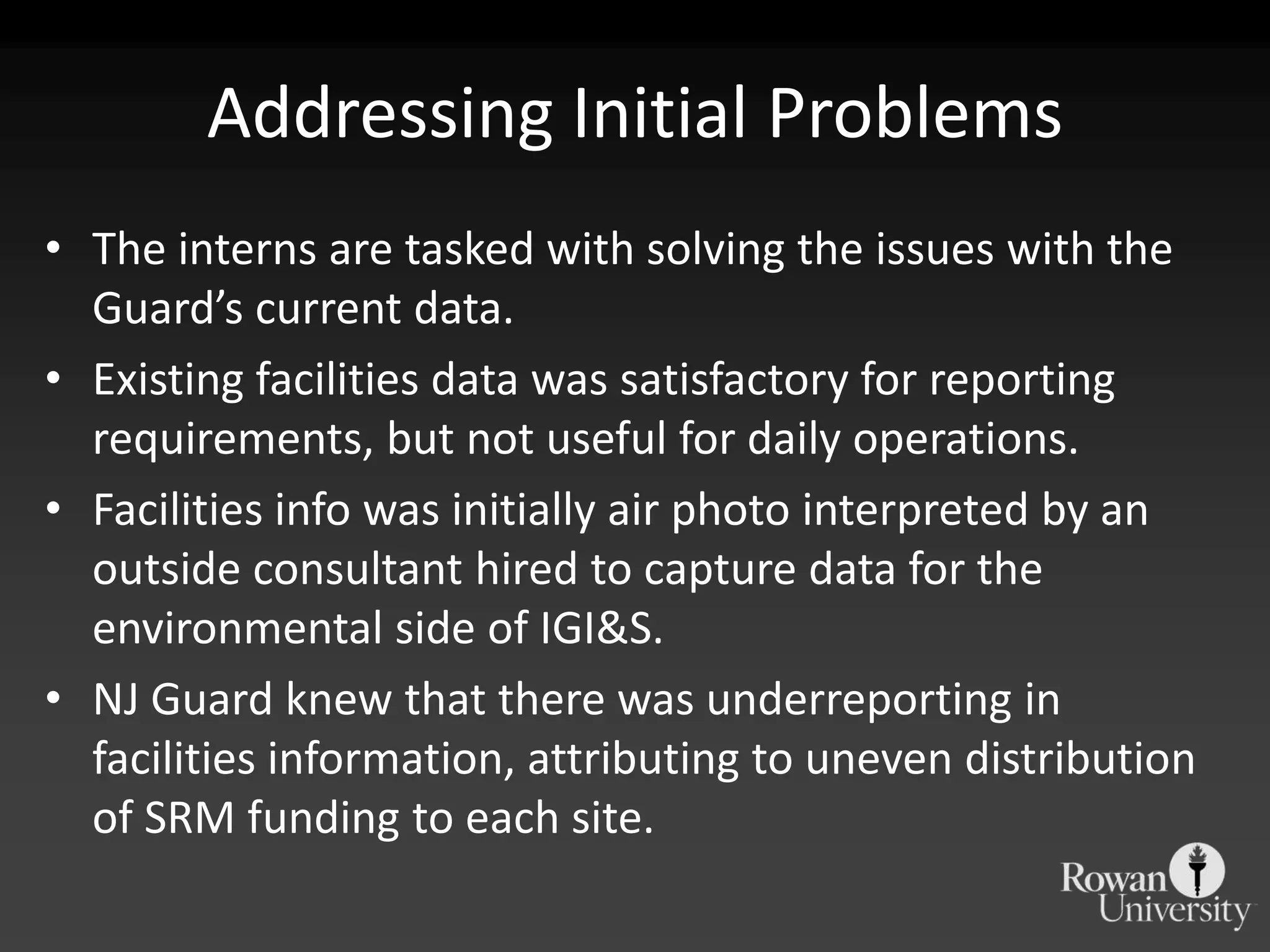 Addressing Initial Problems

• The interns are tasked with solving the issues with the Guard’s current data.

• Existing facilities data was satisfactory for reporting requirements, but not useful for daily operations.

• Facilities info was initially air photo interpreted by an outside consultant hired to capture data for the environmental side of IGI&S.

• NJ Guard knew that there was underreporting in facilities information, attributing to uneven distribution of SRM funding to each site.

Rowan University